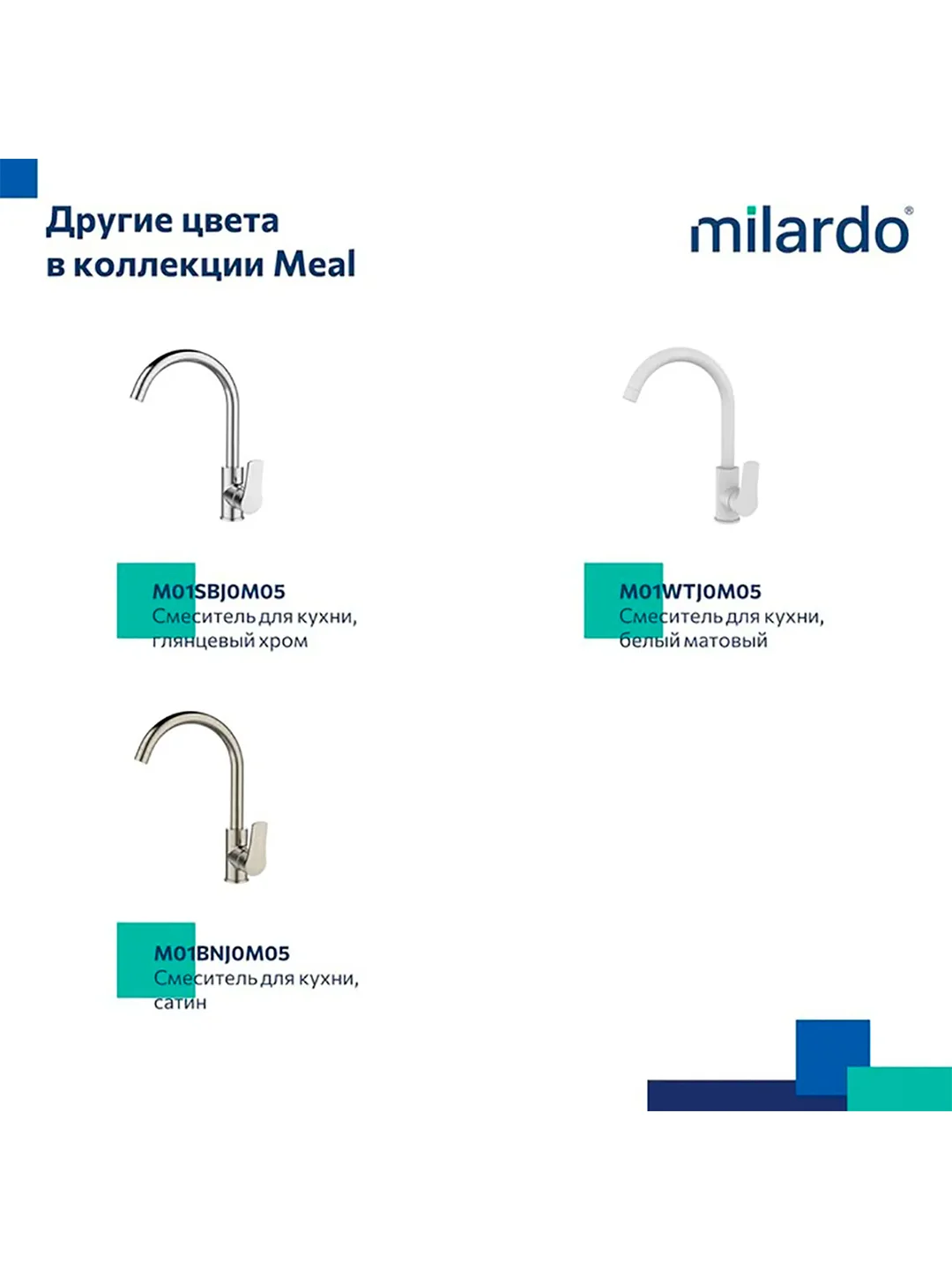 Другие цвета в коллекции Meal

milardo®

M01SBJ0M05
Смеситель для кухни, глянцевый хром

M01WTJ0M05
Смеситель для кухни, белый матовый

M01BNJ0M05
Смеситель для кухни, сатин